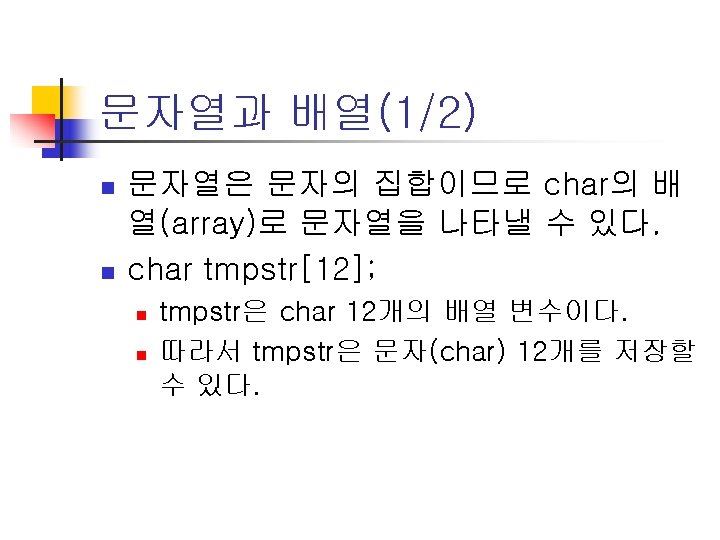 문자열과 배열(1/2)

문자열은 문자의 집합이므로 char의 배열(array)로 문자열을 나타낼 수 있다.

char tmpstr[12];

tmpstr은 char 12개의 배열 변수이다.

따라서 tmpstr은 문자(char) 12개를 저장할 수 있다.